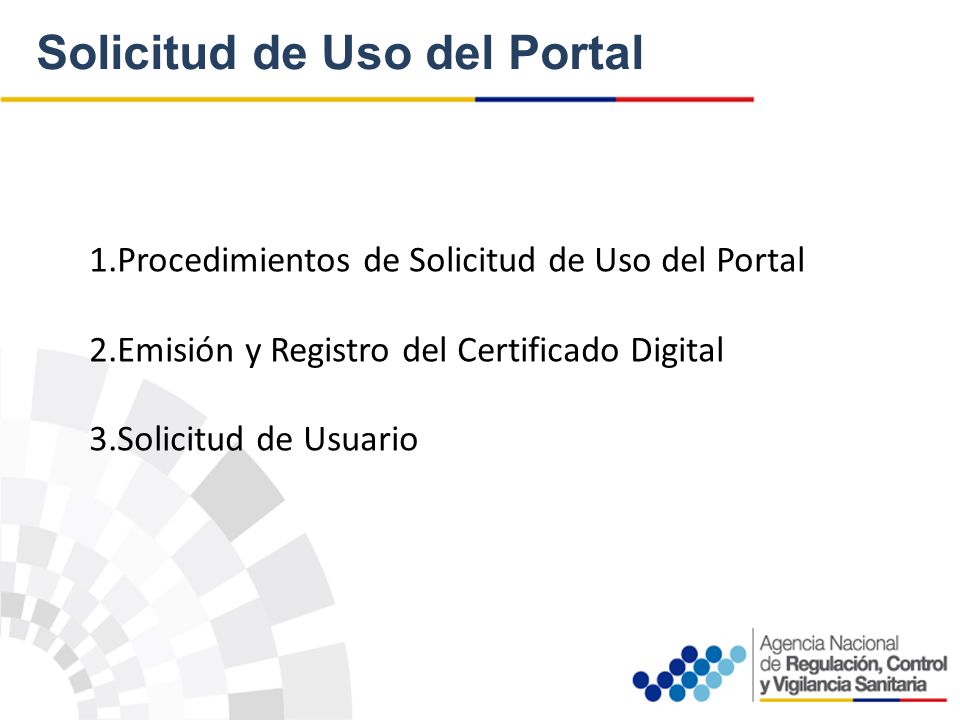 Solicitud de Uso del Portal

1.Procedimientos de Solicitud de Uso del Portal

2.Emisión y Registro del Certificado Digital

3.Solicitud de Usuario

Agencia Nacional de Regulación, Control y Vigilancia Sanitaria